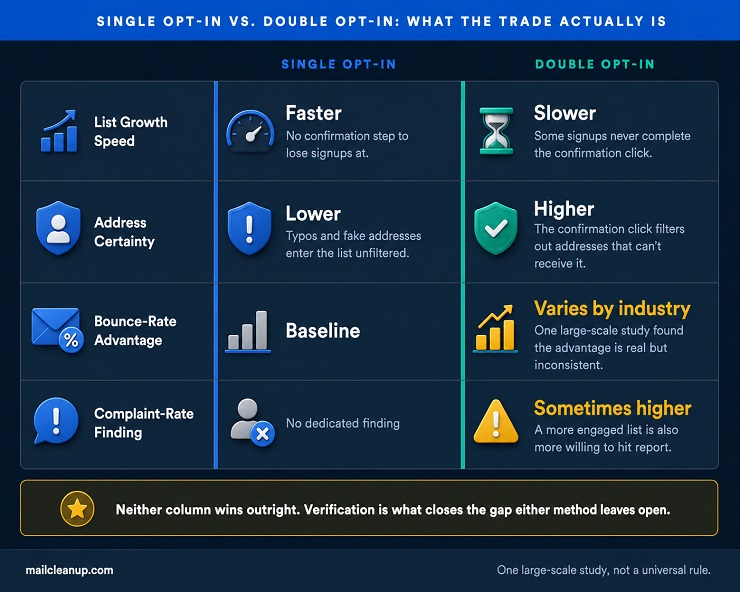 SINGLE OPT-IN VS. DOUBLE OPT-IN: WHAT THE TRADE ACTUALLY IS

| | SINGLE OPT-IN | DOUBLE OPT-IN |
|---|---|---|
| List Growth Speed | Faster No confirmation step to lose signups at. | Slower Some signups never complete the confirmation click. |
| Address Certainty | Lower Typos and fake addresses enter the list unfiltered. | Higher The confirmation click filters out addresses that can't receive it. |
| Bounce-Rate Advantage | Baseline | Varies by industry One large-scale study found the advantage is real but inconsistent. |
| Complaint-Rate Finding | No dedicated finding | Sometimes higher A more engaged list is also more willing to hit report. |

Neither column wins outright. Verification is what closes the gap either method leaves open.

mailcleanup.com

One large-scale study, not a universal rule.